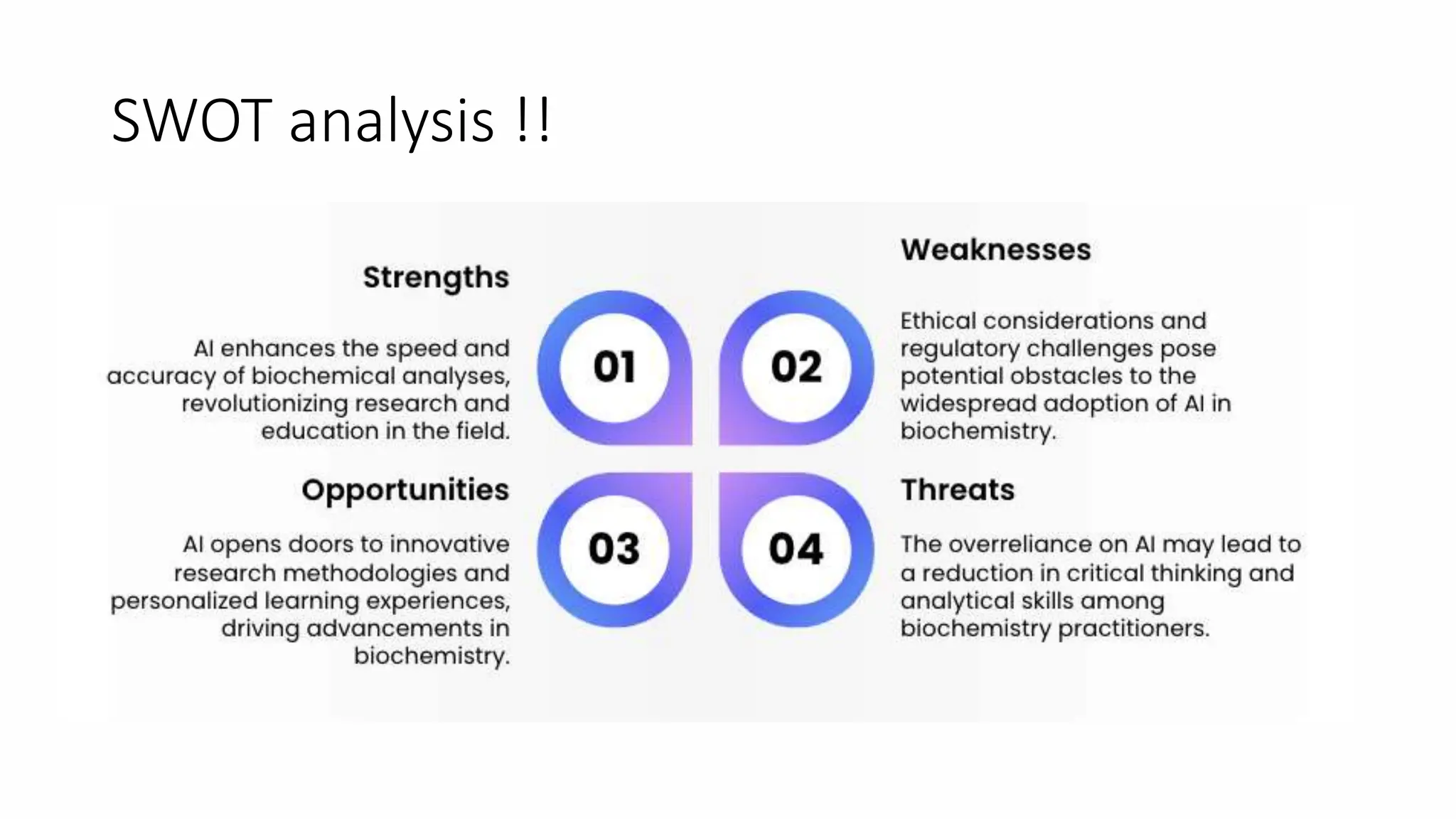 SWOT analysis !!

Strengths

AI enhances the speed and accuracy of biochemical analyses, revolutionizing research and education in the field.

01

02

Weaknesses

Ethical considerations and regulatory challenges pose potential obstacles to the widespread adoption of AI in biochemistry.

Opportunities

AI opens doors to innovative research methodologies and personalized learning experiences, driving advancements in biochemistry.

03

04

Threats

The overreliance on AI may lead to a reduction in critical thinking and analytical skills among biochemistry practitioners.